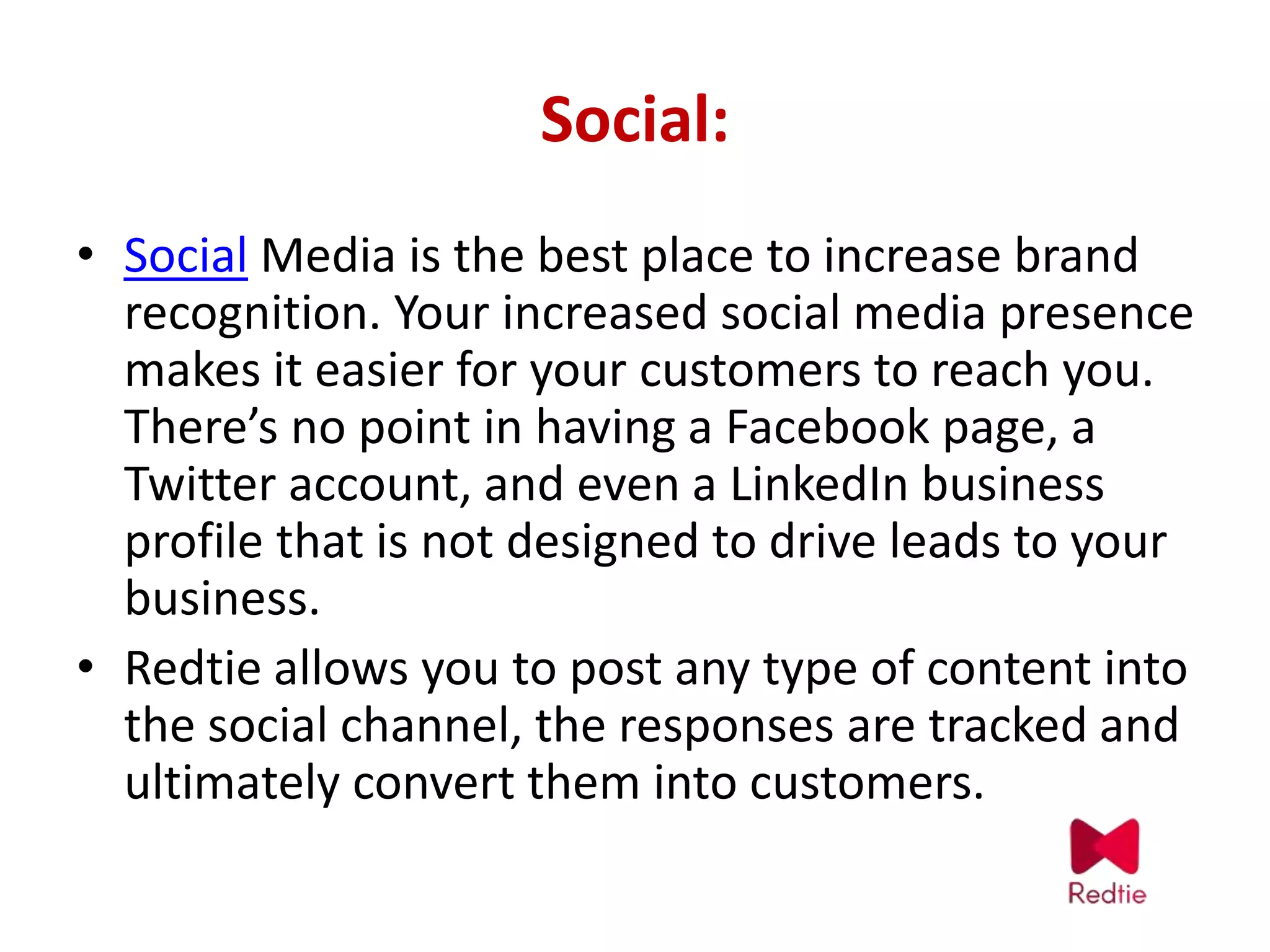 Social:

• Social Media is the best place to increase brand recognition. Your increased social media presence makes it easier for your customers to reach you. There’s no point in having a Facebook page, a Twitter account, and even a LinkedIn business profile that is not designed to drive leads to your business.

• Redtie allows you to post any type of content into the social channel, the responses are tracked and ultimately convert them into customers.

Redtie